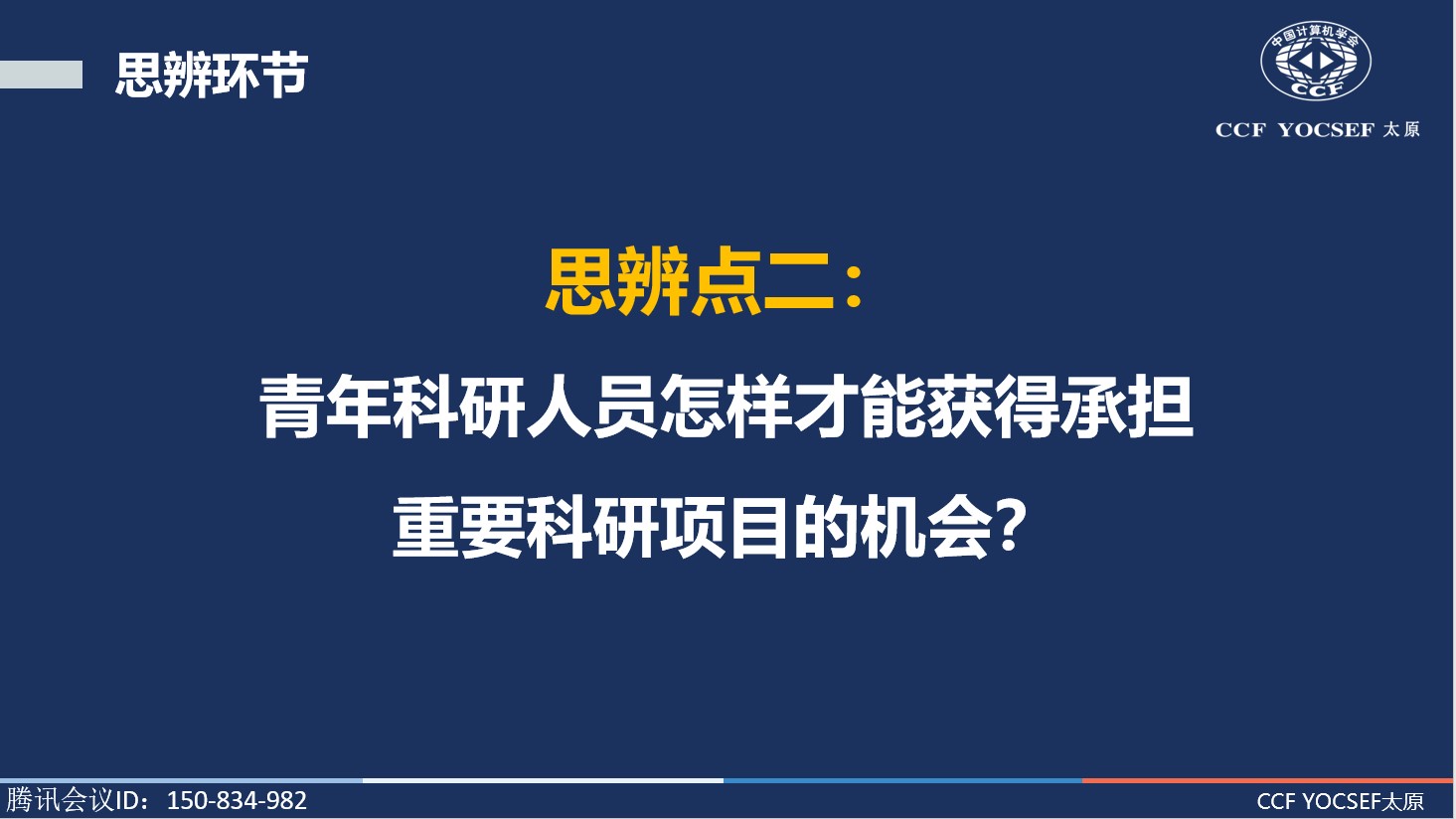 思辨环节

中国计算机学会
CCF
CCF YOCSEF 太原

思辨点二：

青年科研人员怎样才能获得承担重要科研项目的机会？

腾讯会议ID：150-834-982

CCF YOCSEF太原